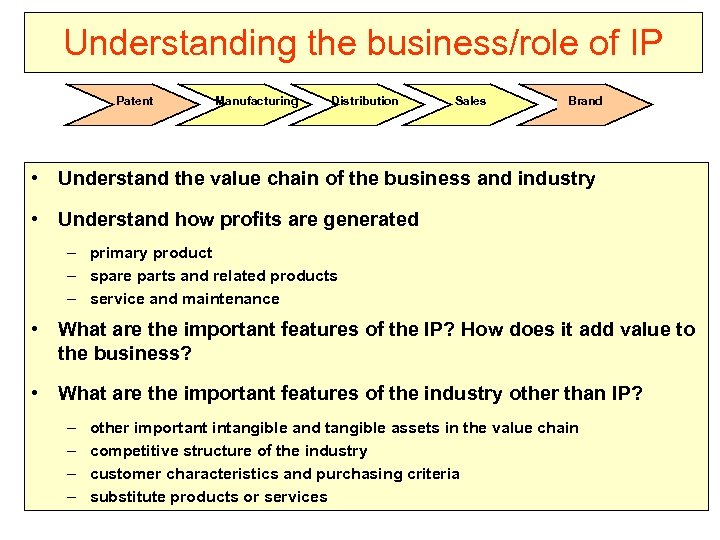 Understanding the business/role of IP

Patent

Manufacturing

Distribution

Sales

Brand

• Understand the value chain of the business and industry

• Understand how profits are generated

– primary product
– spare parts and related products
– service and maintenance

• What are the important features of the IP? How does it add value to the business?

• What are the important features of the industry other than IP?

– other important intangible and tangible assets in the value chain
– competitive structure of the industry
– customer characteristics and purchasing criteria
– substitute products or services